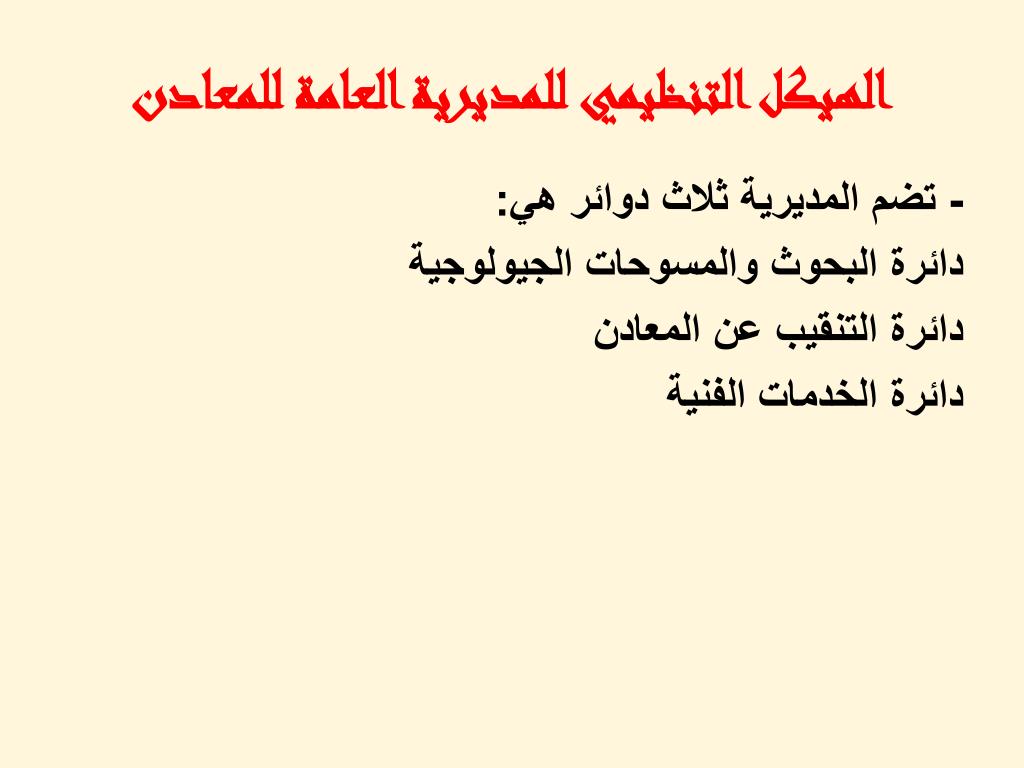 الهيكل التنظيمي للمديرية العامة للمعادن

- تضم المديرية ثلاث دوائر هي:

دائرة البحوث والمسوحات الجيولوجية

دائرة التنقيب عن المعادن

دائرة الخدمات الفنية